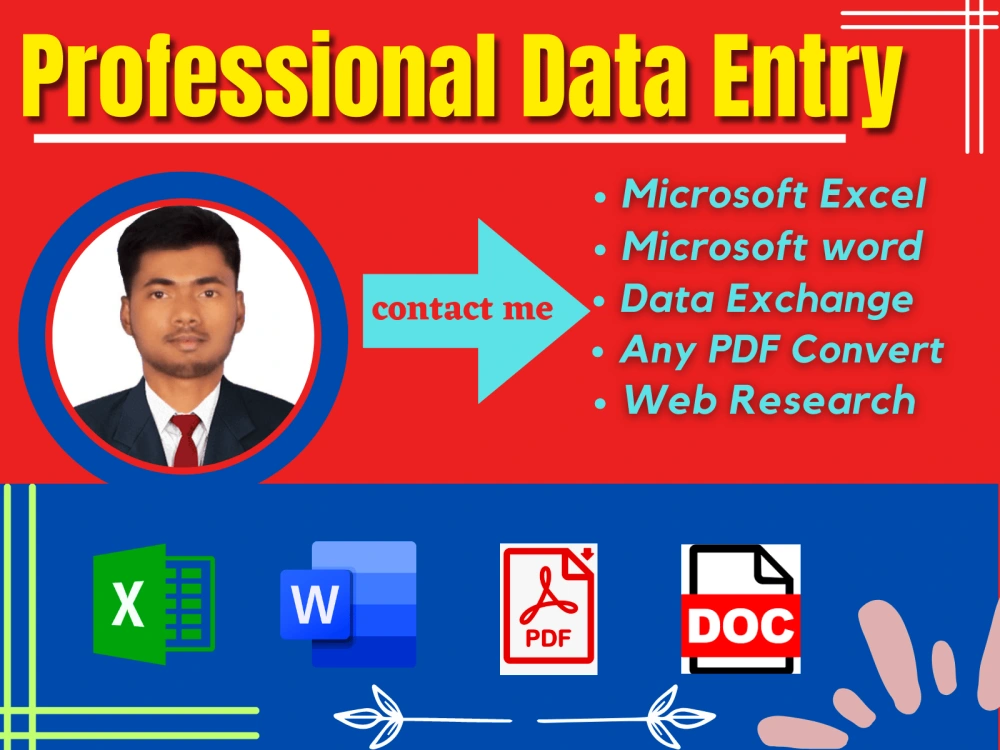 Professional Data Entry

contact me

• Microsoft Excel
• Microsoft word
• Data Exchange
• Any PDF Convert
• Web Research

X

W

PDF

DOC